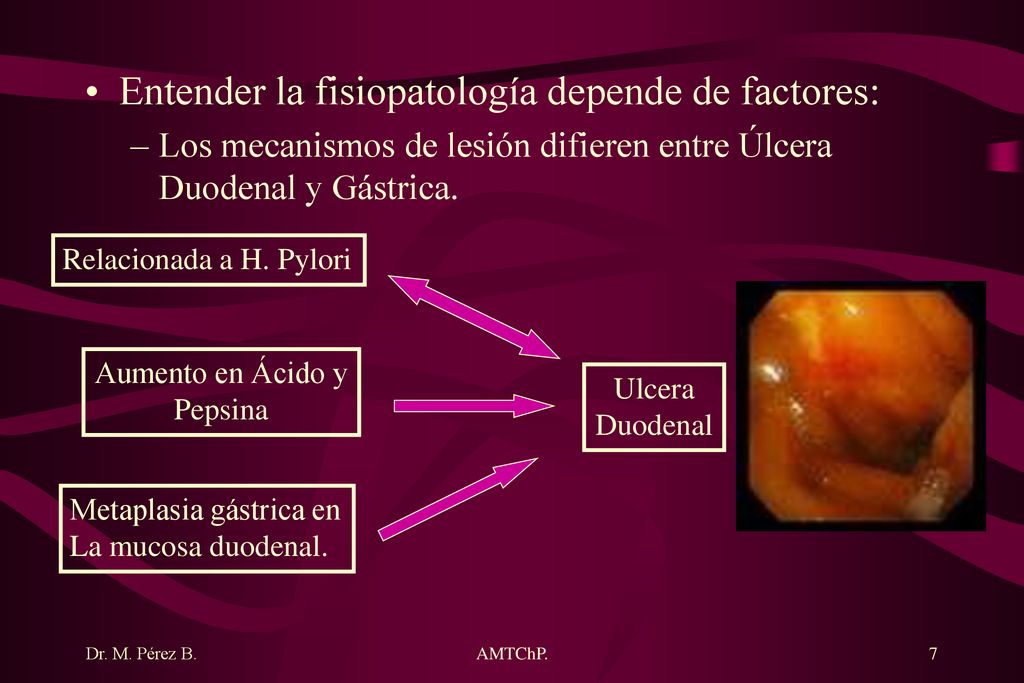 • Entender la fisiopatología depende de factores:
– Los mecanismos de lesión difieren entre Úlcera Duodenal y Gástrica.

Relacionada a H. Pylori

Aumento en Ácido y Pepsina

Metaplasia gástrica en La mucosa duodenal.

Ulcera Duodenal

Dr. M. Pérez B.

AMTChP.

7